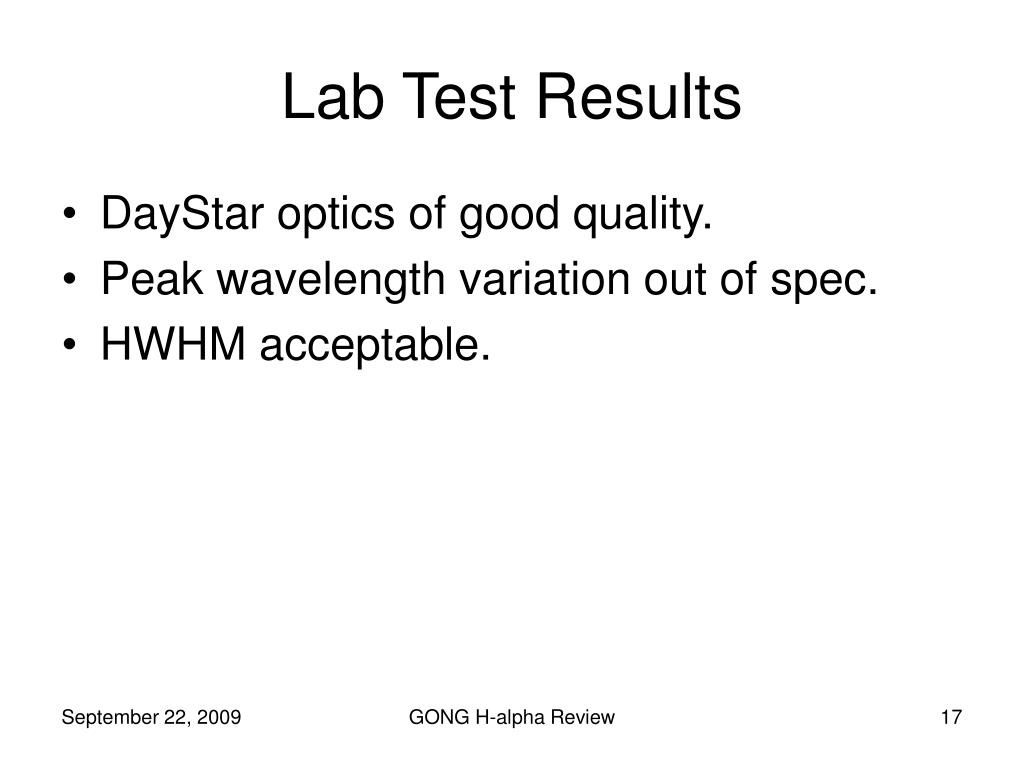 Lab Test Results

• DayStar optics of good quality.
• Peak wavelength variation out of spec.
• HWHM acceptable.

September 22, 2009

GONG H-alpha Review

17